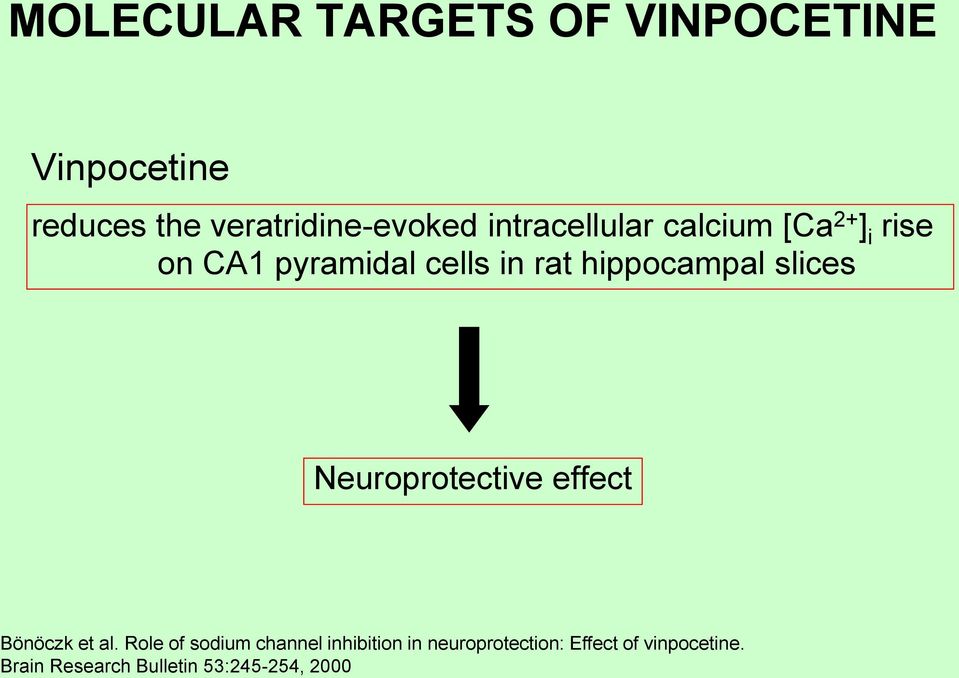 MOLECULAR TARGETS OF VINPOCETINE

Vinpocetine

reduces the veratridine-evoked intracellular calcium $[Ca^{2+}]_i$ rise on CA1 pyramidal cells in rat hippocampal slices

Neuroprotective effect

Bönöczk et al. Role of sodium channel inhibition in neuroprotection: Effect of vinpocetine. Brain Research Bulletin 53:245-254, 2000